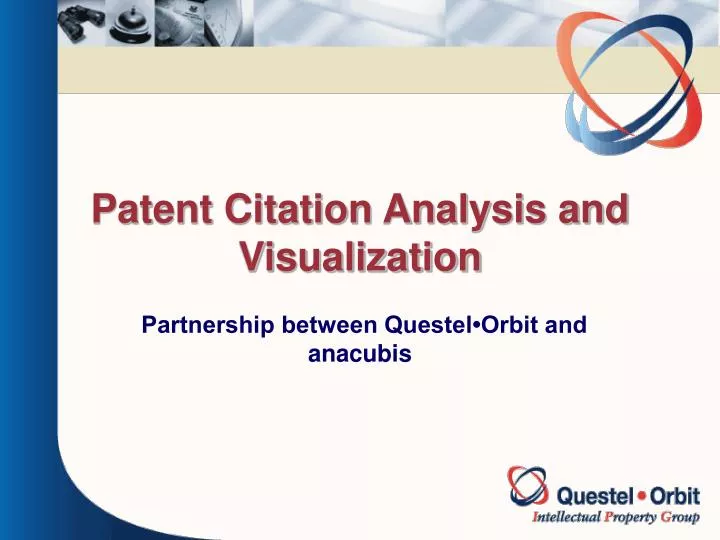 Patent Citation Analysis and Visualization

Partnership between Questel•Orbit and anacubis

Questel • Orbit
Intellectual Property Group